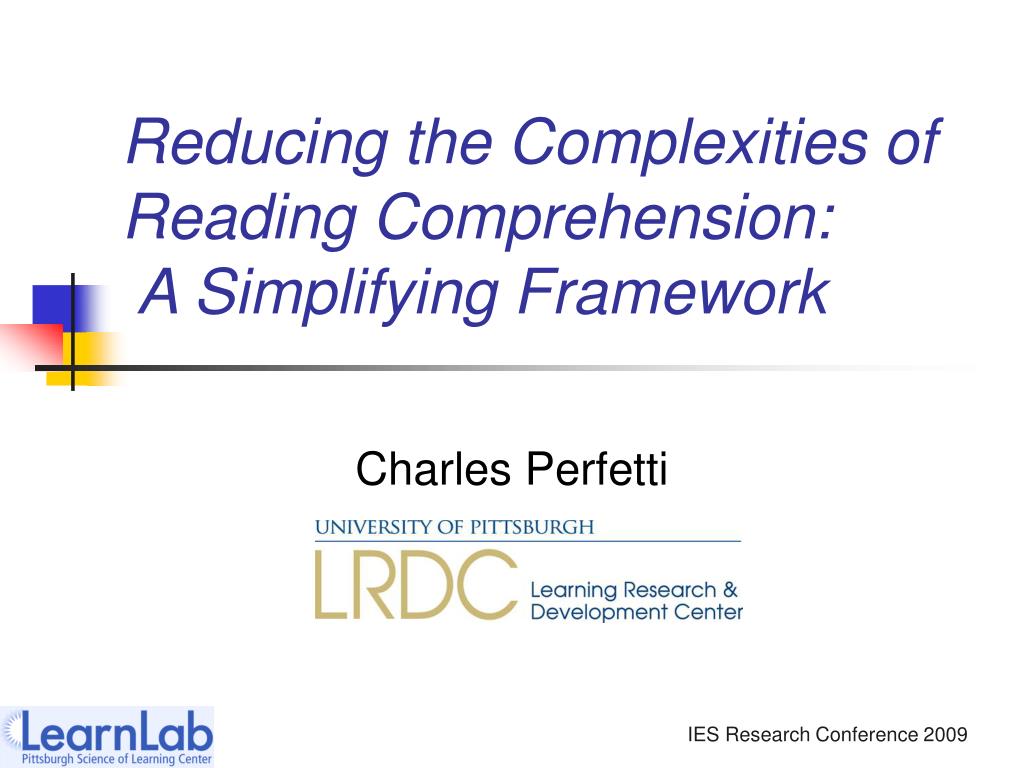 Reducing the Complexities of Reading Comprehension: A Simplifying Framework

Charles Perfetti

UNIVERSITY OF PITTSBURGH
LRDC Learning Research & Development Center

LearnLab
Pittsburgh Science of Learning Center

IES Research Conference 2009